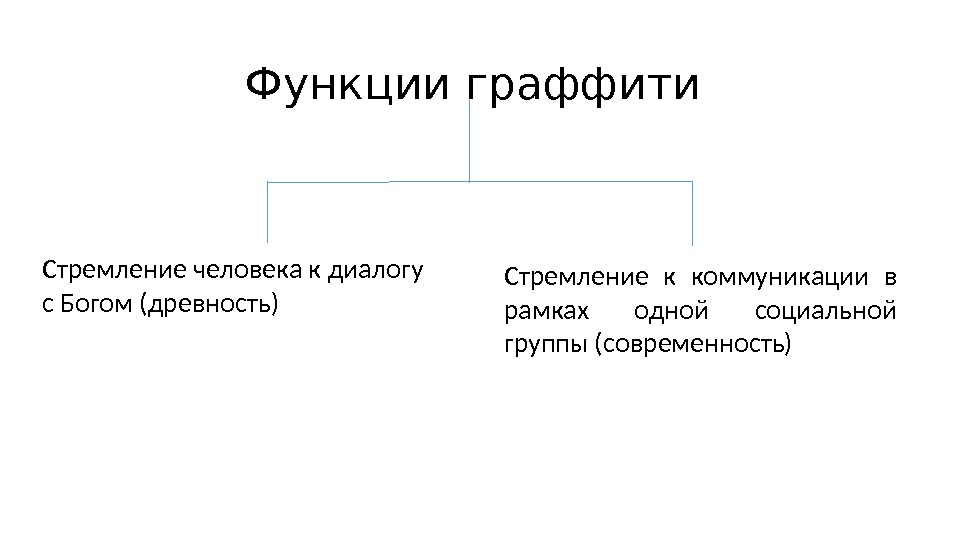 Функции граффити

Стремление человека к диалогу с Богом (древность)

Стремление к коммуникации в рамках одной социальной группы (современность)